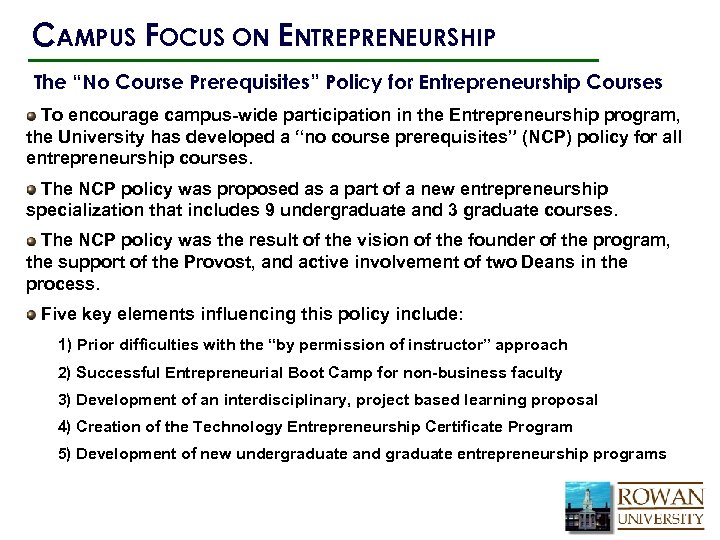 CAMPUS FOCUS ON ENTREPRENEURSHIP

The "No Course Prerequisites" Policy for Entrepreneurship Courses

To encourage campus-wide participation in the Entrepreneurship program, the University has developed a "no course prerequisites" (NCP) policy for all entrepreneurship courses.

The NCP policy was proposed as a part of a new entrepreneurship specialization that includes 9 undergraduate and 3 graduate courses.

The NCP policy was the result of the vision of the founder of the program, the support of the Provost, and active involvement of two Deans in the process.

Five key elements influencing this policy include:

1) Prior difficulties with the "by permission of instructor" approach

2) Successful Entrepreneurial Boot Camp for non-business faculty

3) Development of an interdisciplinary, project based learning proposal

4) Creation of the Technology Entrepreneurship Certificate Program

5) Development of new undergraduate and graduate entrepreneurship programs

ROWAN UNIVERSITY